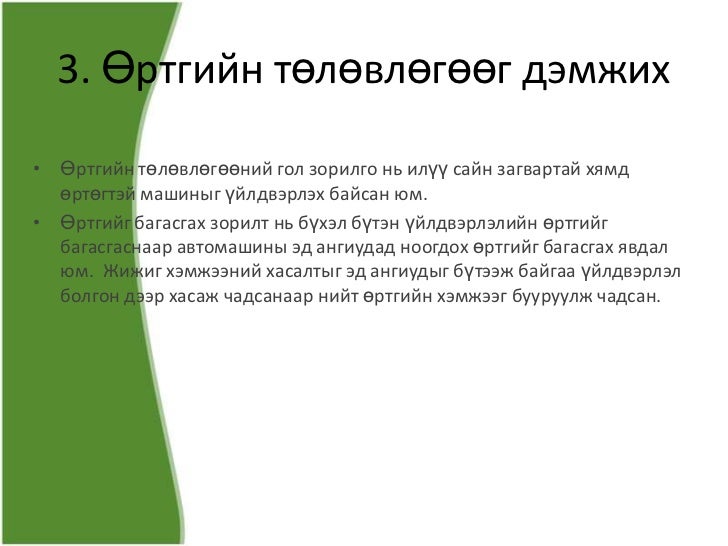 3. Өртгийн төлөвлөгөөг дэмжих

• Өртгийн төлөвлөгөөний гол зорилго нь илүү сайн загвартай хямд өртөгтэй машиныг үйлдвэрлэх байсан юм.

• Өртгийг багасгах зорилт нь бүхэл бүтэн үйлдвэрлэлийн өртгийг багасгаснаар автомашины эд ангиудад ноогдох өртгийг багасгах явдал юм. Жижиг хэмжээний хасалтыг эд ангиудыг бүтээж байгаа үйлдвэрлэл болгон дээр хасаж чадсанаар нийт өртгийн хэмжээг бууруулж чадсан.